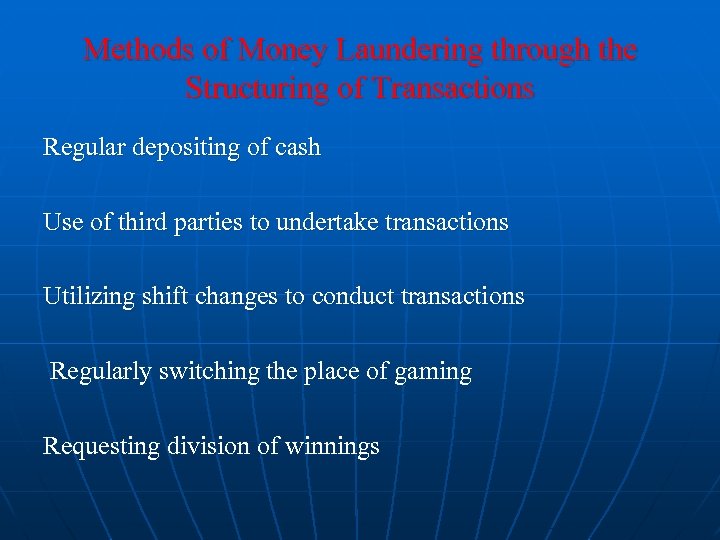 Methods of Money Laundering through the Structuring of Transactions

Regular depositing of cash

Use of third parties to undertake transactions

Utilizing shift changes to conduct transactions

Regularly switching the place of gaming

Requesting division of winnings